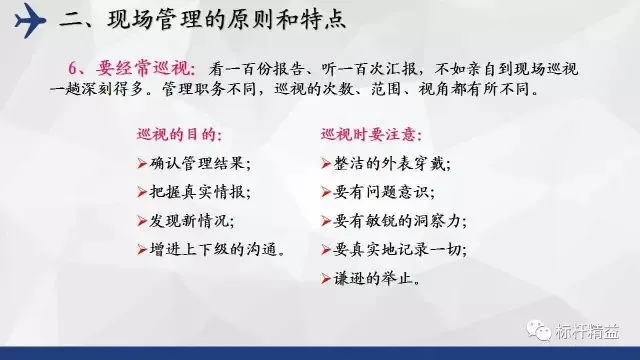 二、现场管理的原则和特点

6、要经常巡视：看一百份报告、听一百次汇报，不如亲自到现场巡视一趟深刻得多。管理职务不同，巡视的次数、范围、视角都有所不同。

巡视的目的：
➢确认管理结果；
➢把握真实情报；
➢发现新情况；
➢增进上下级的沟通。

巡视时要注意：
➢整洁的外表穿戴；
➢要有问题意识；
➢要有敏锐的洞察力；
➢要真实地记录一切；
➢谦逊的举止。

标杆精益